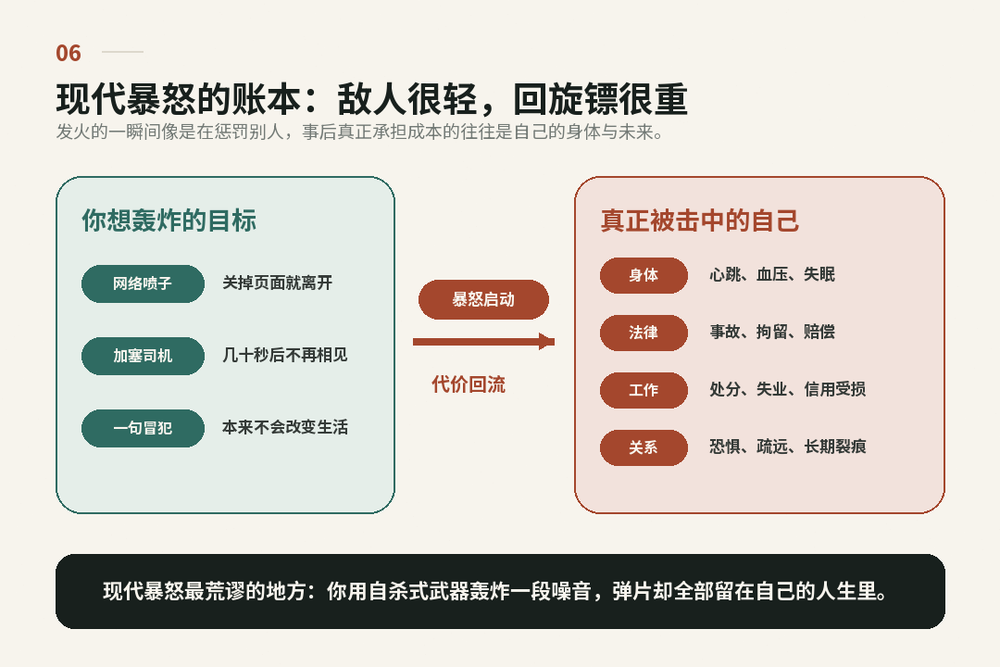 06

现代暴怒的账本：敌人很轻，回旋镖很重

发火的一瞬间像是在惩罚别人，事后真正承担成本的往往是自己的身体与未来。

你想轰炸的目标

网络喷子 关掉页面就离开

加塞司机 几十秒后不再相见

一句冒犯 本来不会改变生活

暴怒启动

代价回流

真正被击中的自己

身体 心跳、血压、失眠

法律 事故、拘留、赔偿

工作 处分、失业、信用受损

关系 恐惧、疏远、长期裂痕

现代暴怒最荒谬的地方：你用自杀式武器轰炸一段噪音，弹片却全部留在自己的人生里。